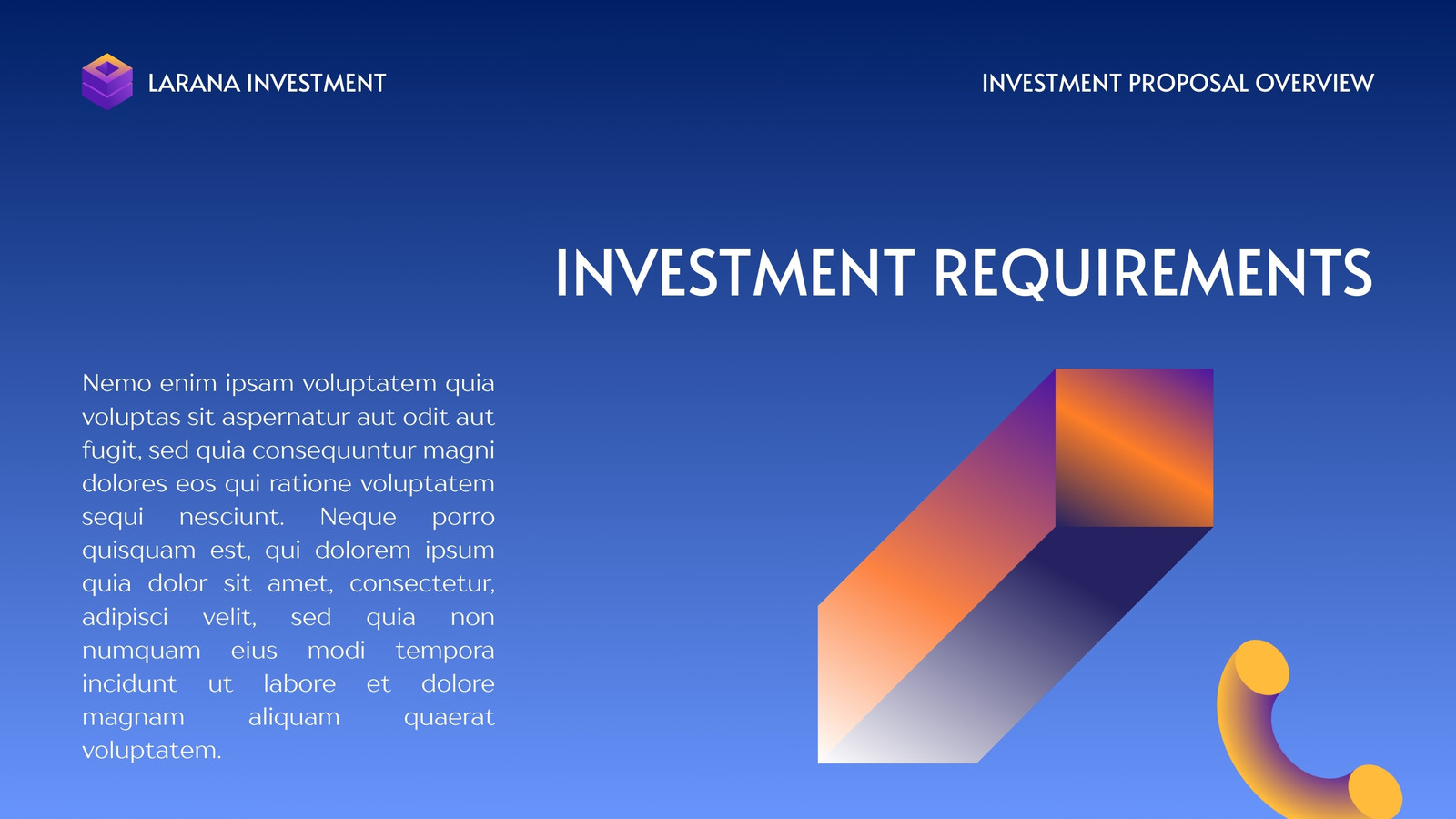 LARANA INVESTMENT

INVESTMENT PROPOSAL OVERVIEW

INVESTMENT REQUIREMENTS

Nemo enim ipsam voluptatem quia voluptas sit aspernatur aut odit aut fugit, sed quia consequuntur magni dolores eos qui ratione voluptatem sequi nesciunt. Neque porro quisquam est, qui dolorem ipsum quia dolor sit amet, consectetur, adipisci velit, sed quia non numquam eius modi tempora incidunt ut labore et dolore magnam aliquam quaerat voluptatem.